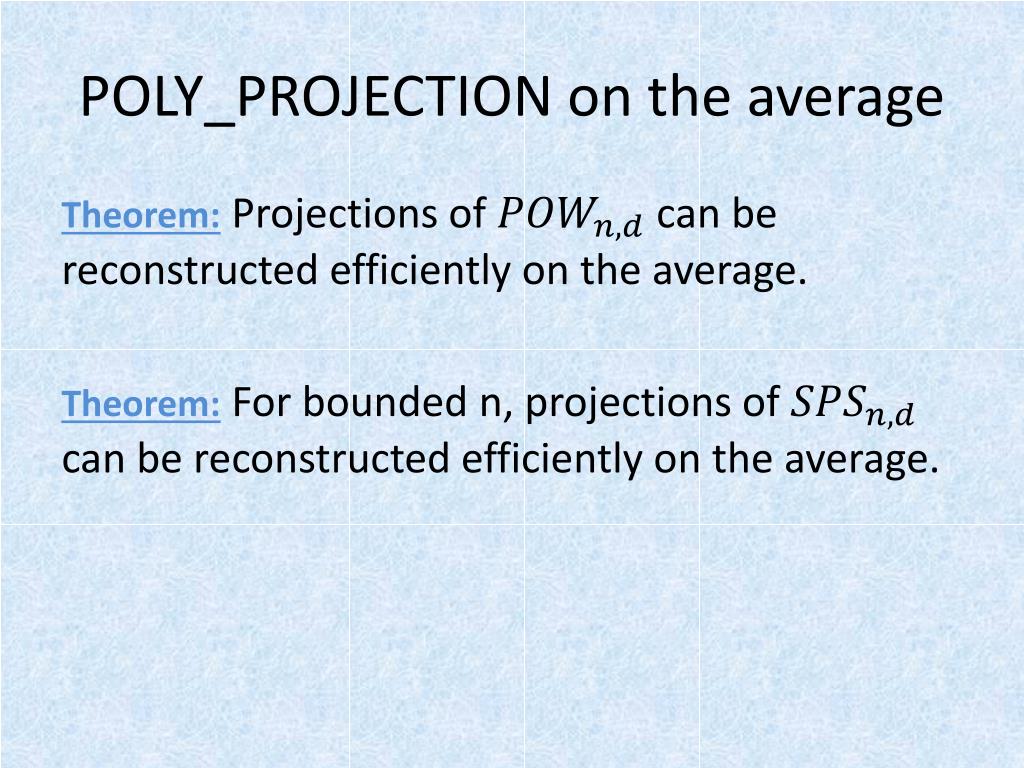 POLY_PROJECTION on the average

Theorem: Projections of $POW_{n,d}$ can be reconstructed efficiently on the average.

Theorem: For bounded n, projections of $SPS_{n,d}$ can be reconstructed efficiently on the average.